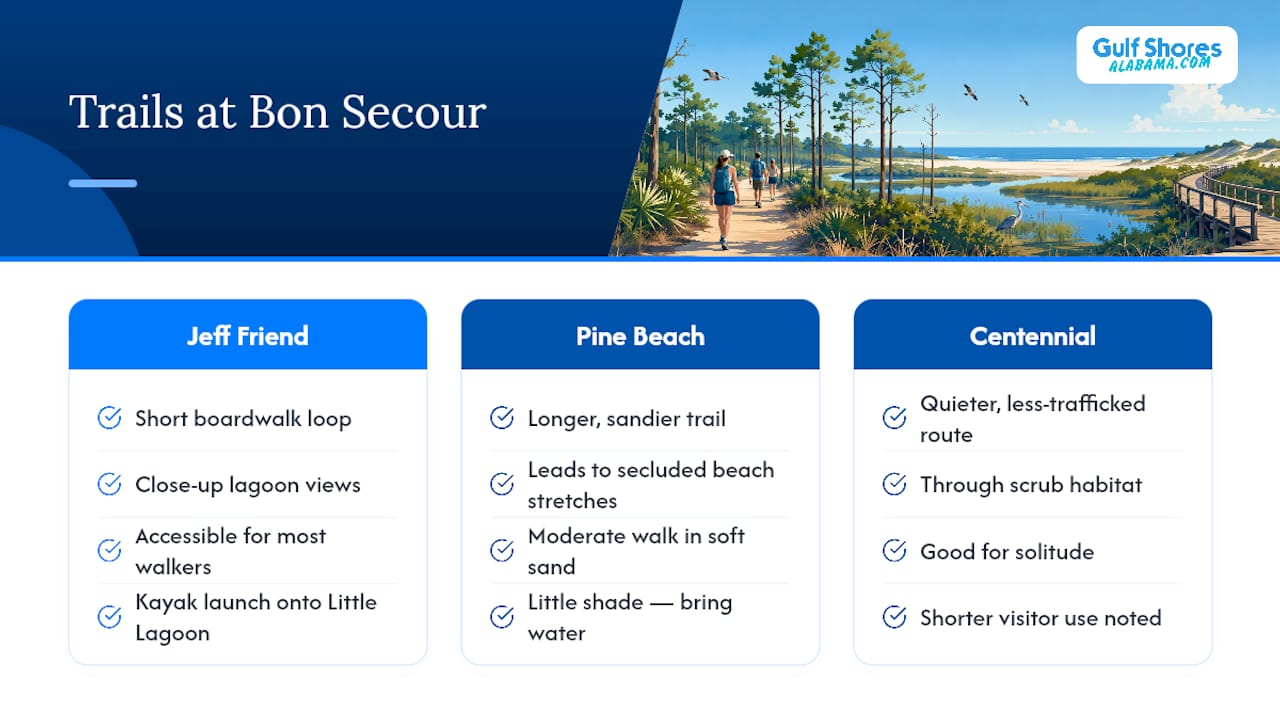 Trails at Bon Secour

Gulf Shores
ALABAMA.COM

Jeff Friend

Short boardwalk loop

Close-up lagoon views

Accessible for most walkers

Kayak launch onto Little Lagoon

Pine Beach

Longer, sandier trail

Leads to secluded beach stretches

Moderate walk in soft sand

Little shade — bring water

Centennial

Quieter, less-trafficked route

Through scrub habitat

Good for solitude

Shorter visitor use noted